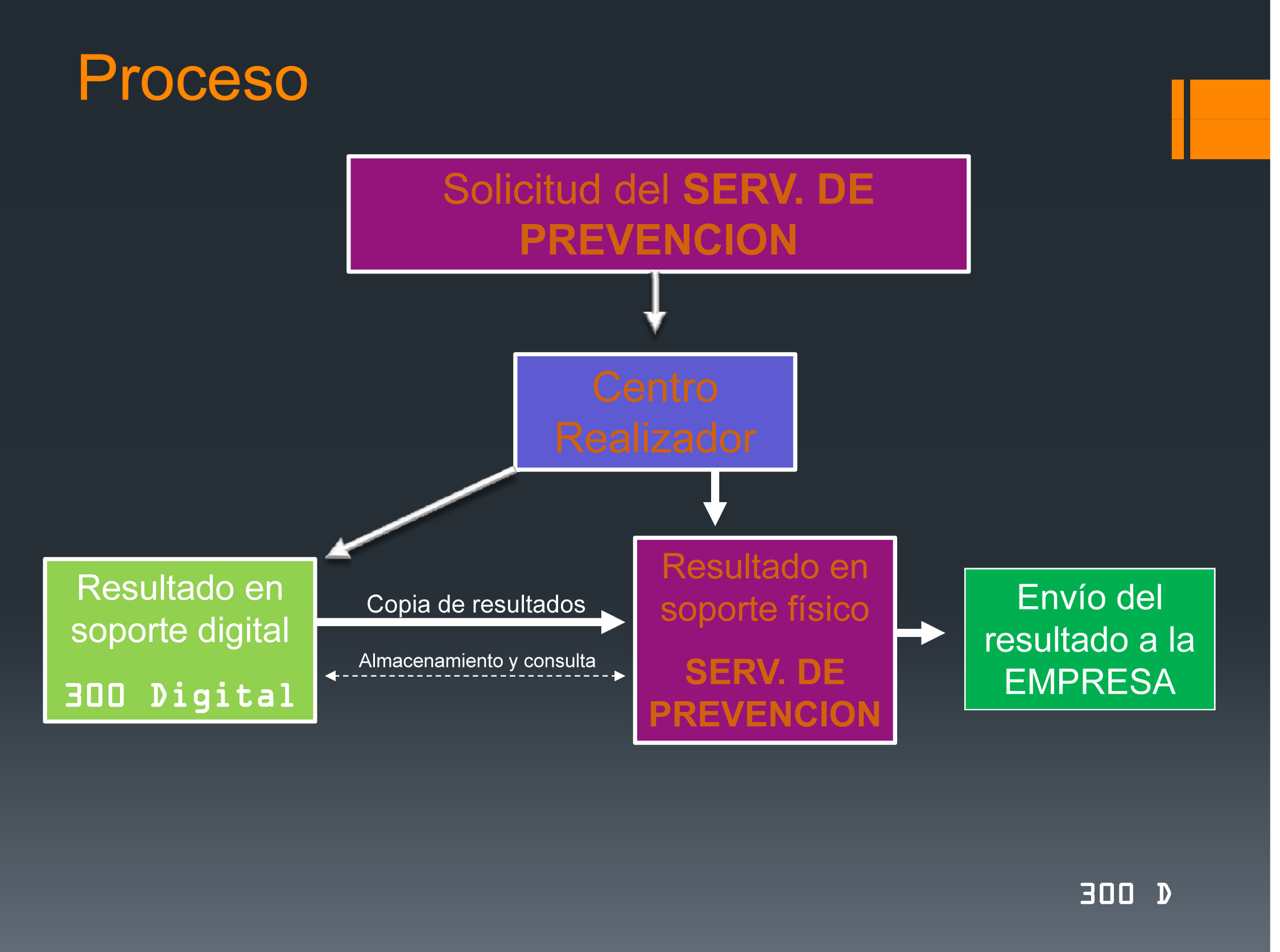 Proceso

Solicitud del SERV. DE PREVENCION

Centro Realizador

Resultado en soporte digital

300 Digital

Copia de resultados

Almacenamiento y consulta

Resultado en soporte físico

SERV. DE PREVENCION

Envío del resultado a la EMPRESA

300 D